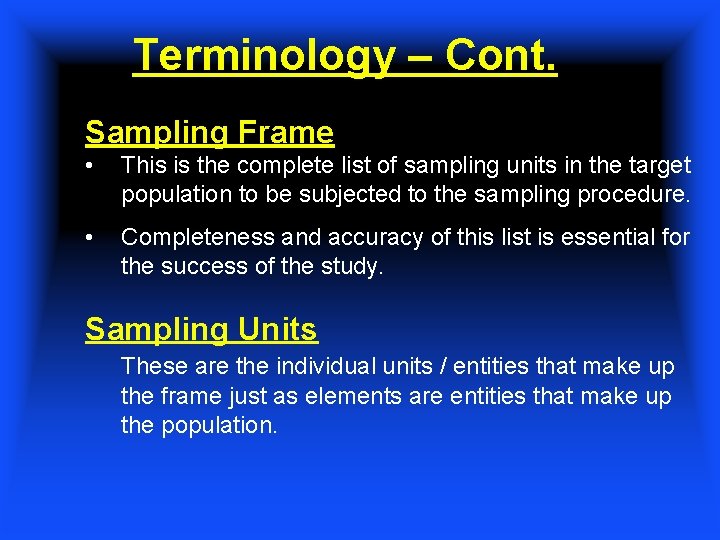 Terminology – Cont.

Sampling Frame

• This is the complete list of sampling units in the target population to be subjected to the sampling procedure.

• Completeness and accuracy of this list is essential for the success of the study.

Sampling Units

These are the individual units / entities that make up the frame just as elements are entities that make up the population.